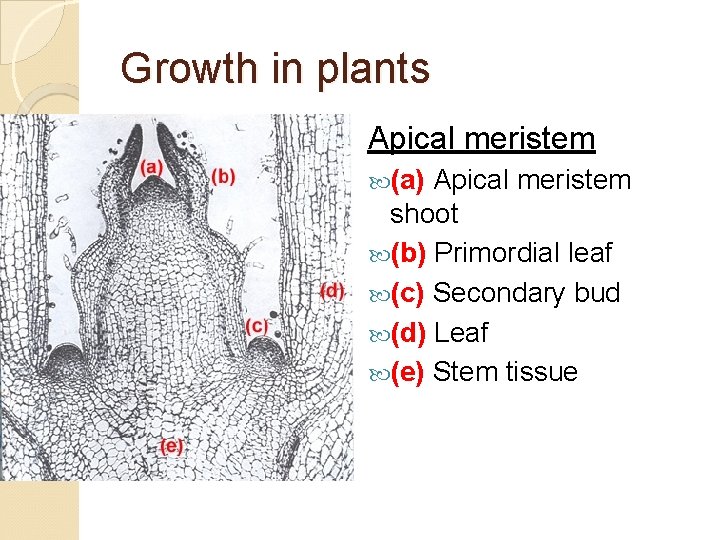 Growth in plants

(a)
(b)
(d)
(c)
(e)

Apical meristem

(a) Apical meristem shoot

(b) Primordial leaf

(c) Secondary bud

(d) Leaf

(e) Stem tissue